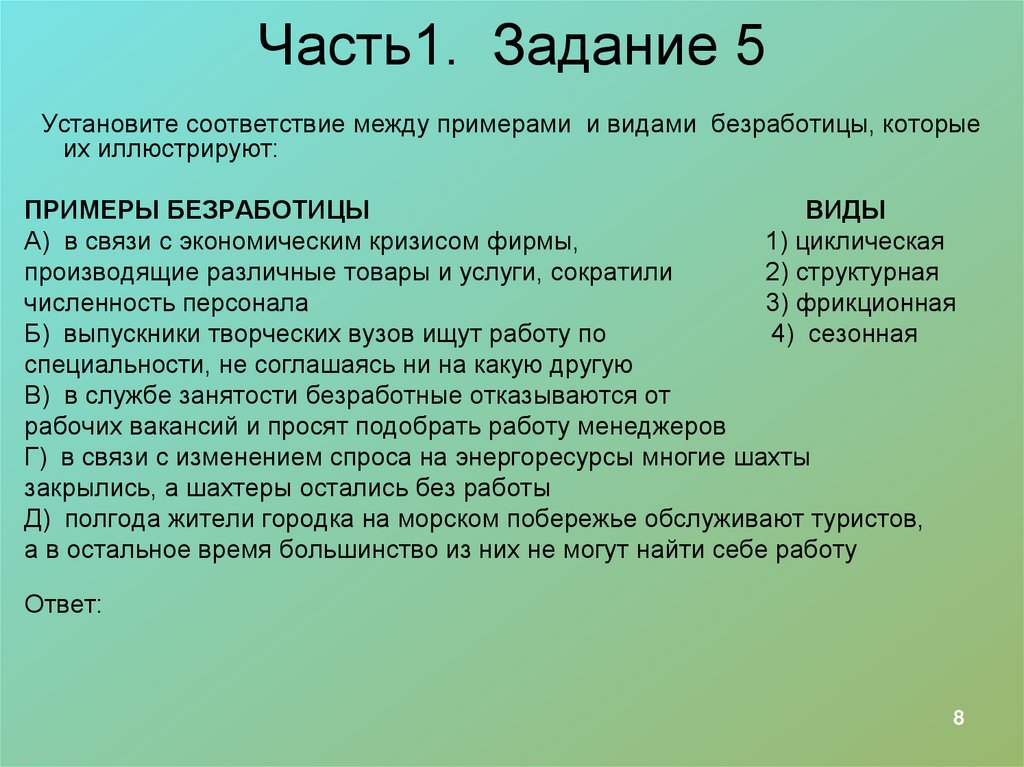 Часть1. Задание 5

Установите соответствие между примерами и видами безработицы, которые их иллюстрируют:

ПРИМЕРЫ БЕЗРАБОТИЦЫ

А) в связи с экономическим кризисом фирмы, производящие различные товары и услуги, сократили численность персонала
Б) выпускники творческих вузов ищут работу по специальности, не соглашаясь ни на какую другую
В) в службе занятости безработные отказываются от рабочих вакансий и просят подобрать работу менеджеров
Г) в связи с изменением спроса на энергоресурсы многие шахты закрылись, а шахтеры остались без работы
Д) полгода жители городка на морском побережье обслуживают туристов, а в остальное время большинство из них не могут найти себе работу

ВИДЫ

1) циклическая
2) структурная
3) фрикционная
4) сезонная

Ответ:

8